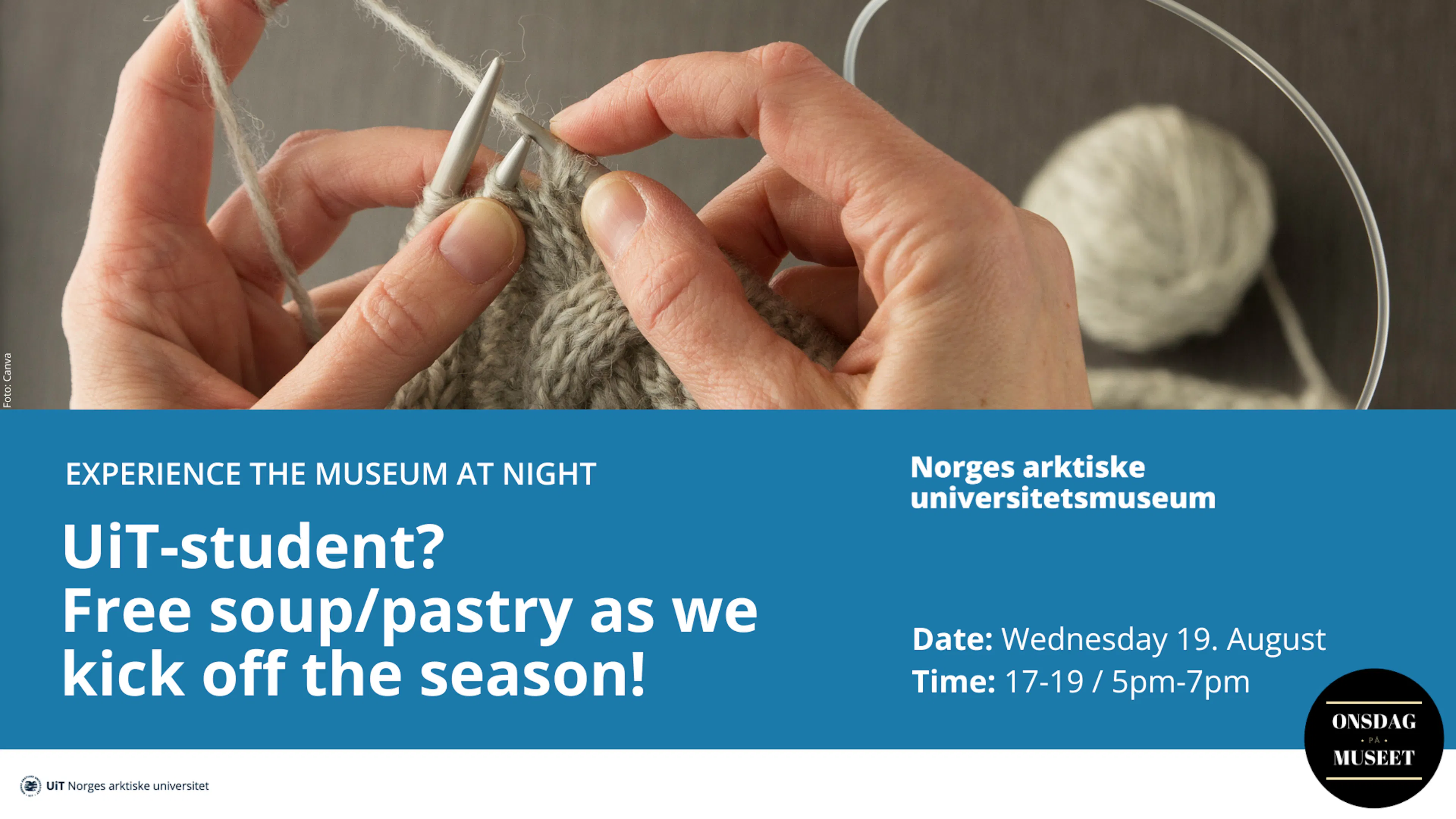 Foto: Canva

EXPERIENCE THE MUSEUM AT NIGHT

UiT-student?
Free soup/pastry as we kick off the season!

Norges arktiske universitetsmuseum

Date: Wednesday 19. August
Time: 17-19 / 5pm-7pm

ONSDAG
• PÅ •
MUSEET

UiT Norges arktiske universitet